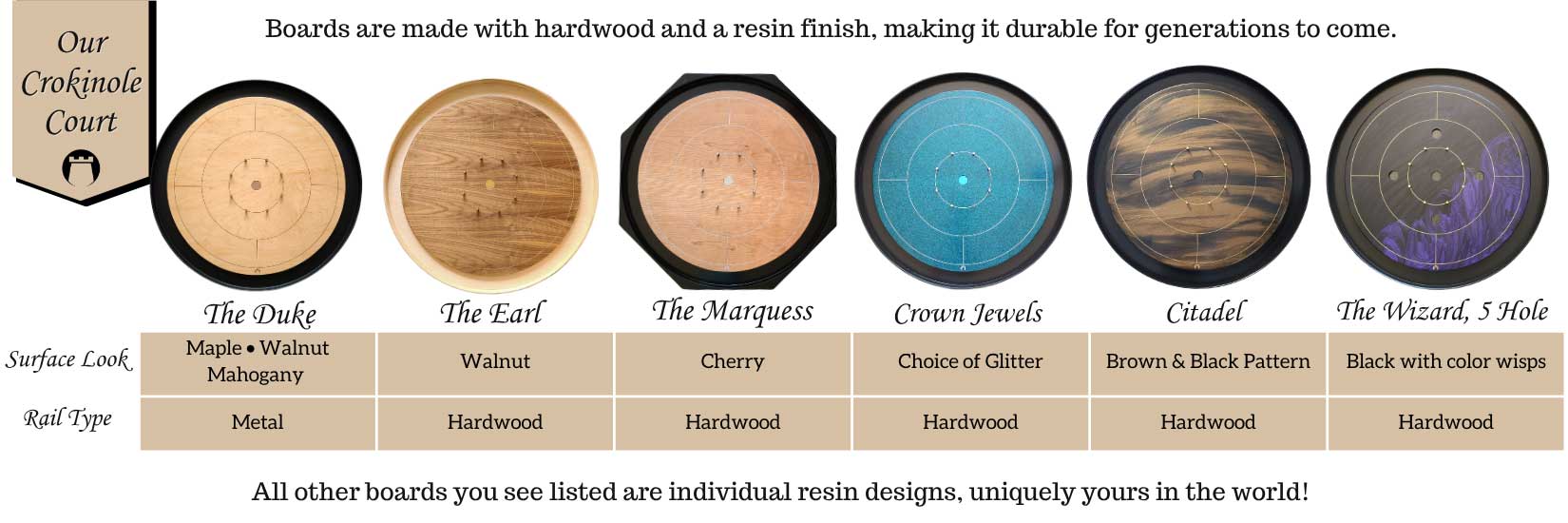 Our Crokinole Court

Boards are made with hardwood and a resin finish, making it durable for generations to come.

| | The Duke | The Earl | The Marquess | Crown Jewels | Citadel | The Wizard, 5 Hole |
|---|---|---|---|---|---|---|
| Surface Look | Maple • Walnut Mahogany | Walnut | Cherry | Choice of Glitter | Brown & Black Pattern | Black with color wisps |
| Rail Type | Metal | Hardwood | Hardwood | Hardwood | Hardwood | Hardwood |

All other boards you see listed are individual resin designs, uniquely yours in the world!